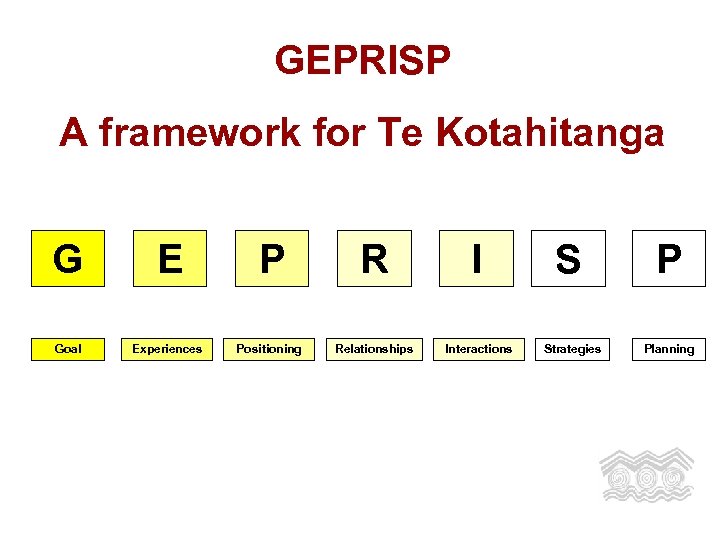 GEPRISP

A framework for Te Kotahitanga

G E P R I S P

Goal Experiences Positioning Relationships Interactions Strategies Planning